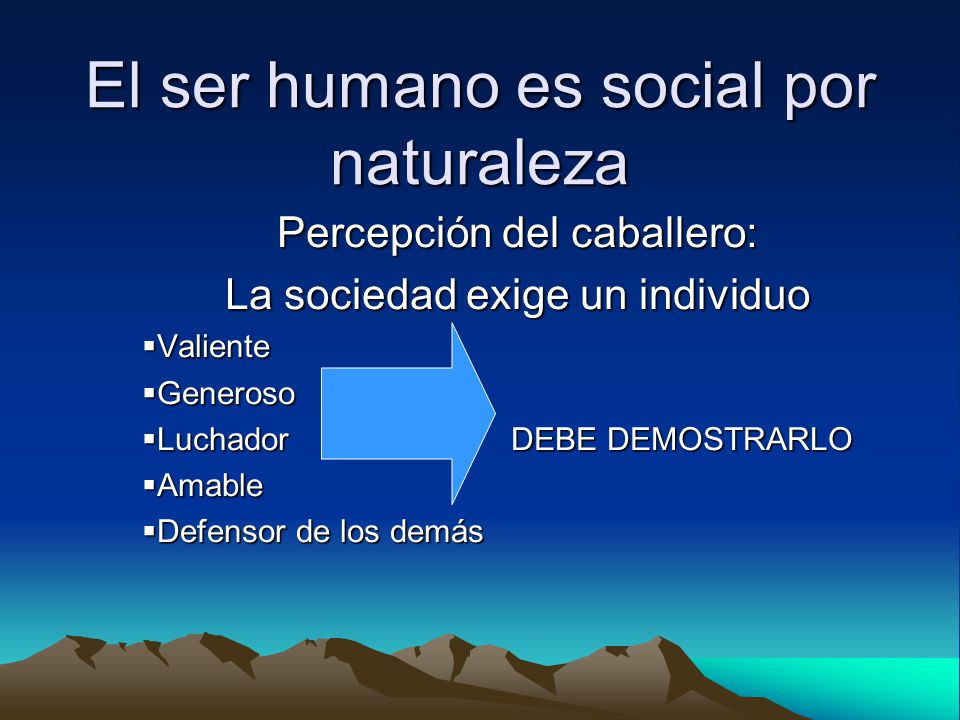 El ser humano es social por naturaleza

Percepción del caballero:

La sociedad exige un individuo

▪Valiente
▪Generoso
▪Luchador
▪Amable
▪Defensor de los demás

DEBE DEMOSTRARLO